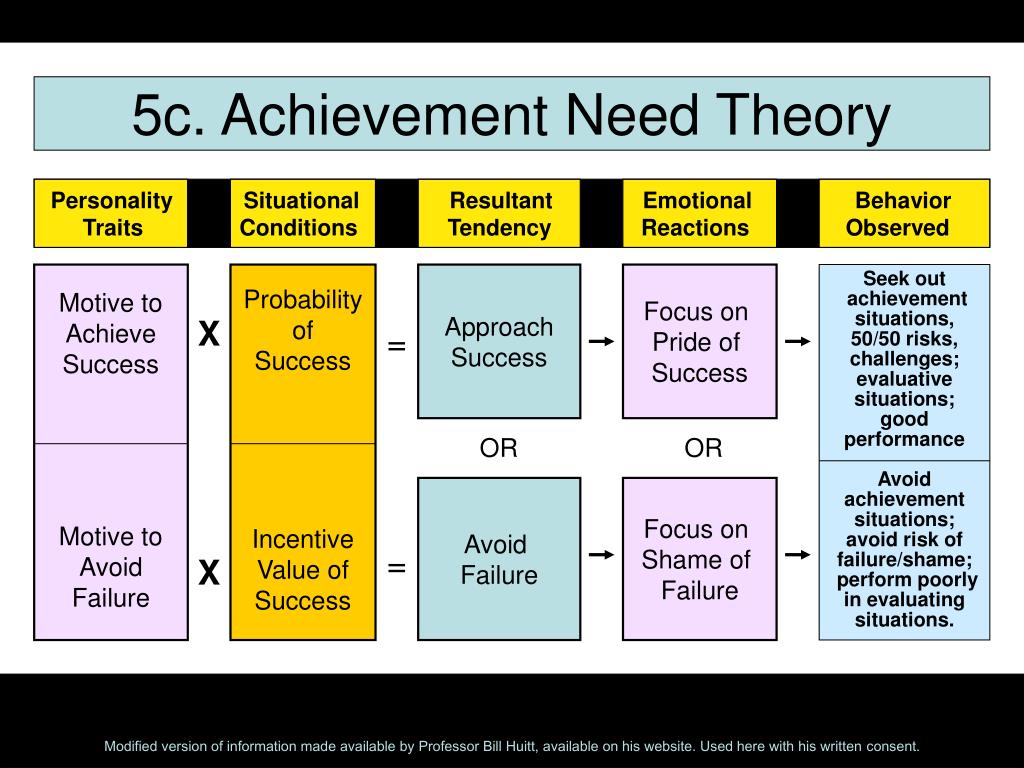 5c. Achievement Need Theory

Personality Traits

Situational Conditions

Resultant Tendency

Emotional Reactions

Behavior Observed

Motive to Achieve Success

X

Probability of Success

=

Approach Success

Focus on Pride of Success

Seek out achievement situations, 50/50 risks, challenges; evaluative situations; good performance

OR

OR

Motive to Avoid Failure

X

Incentive Value of Success

=

Avoid Failure

Focus on Shame of Failure

Avoid achievement situations; avoid risk of failure/shame; perform poorly in evaluating situations.

Modified version of information made available by Professor Bill Huitt, available on his website. Used here with his written consent.